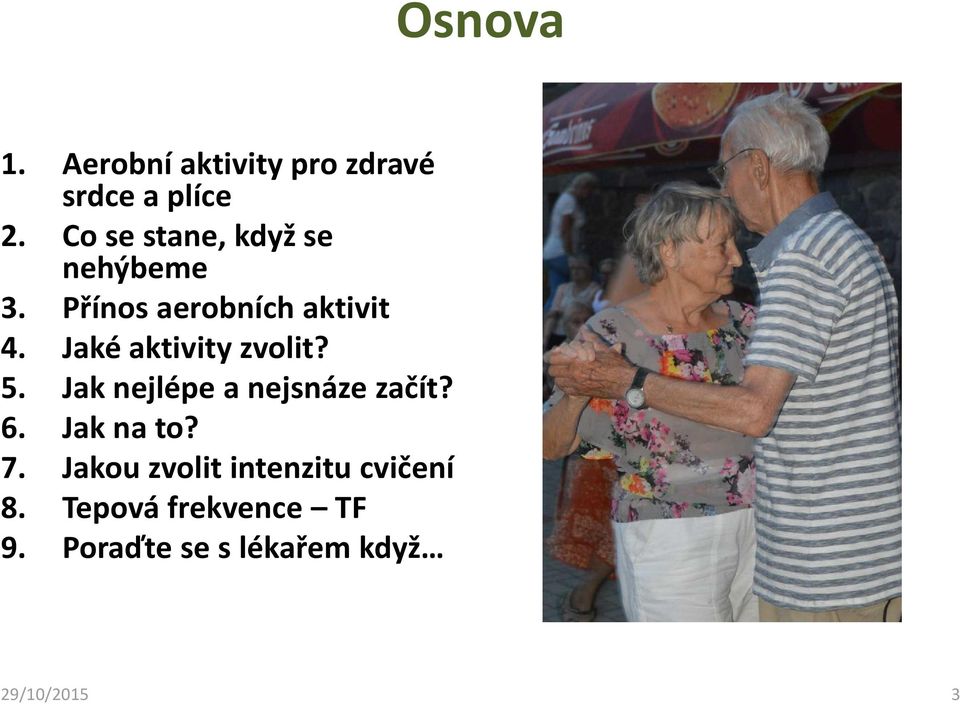 Osnova

1. Aerobní aktivity pro zdravé srdce a plíce
2. Co se stane, když se nehýbeme
3. Přínos aerobních aktivit
4. Jaké aktivity zvolit?
5. Jak nejlépe a nejsnáze začít?
6. Jak na to?
7. Jakou zvolit intenzitu cvičení
8. Tepová frekvence – TF
9. Poraďte se s lékařem když…

29/10/2015

3